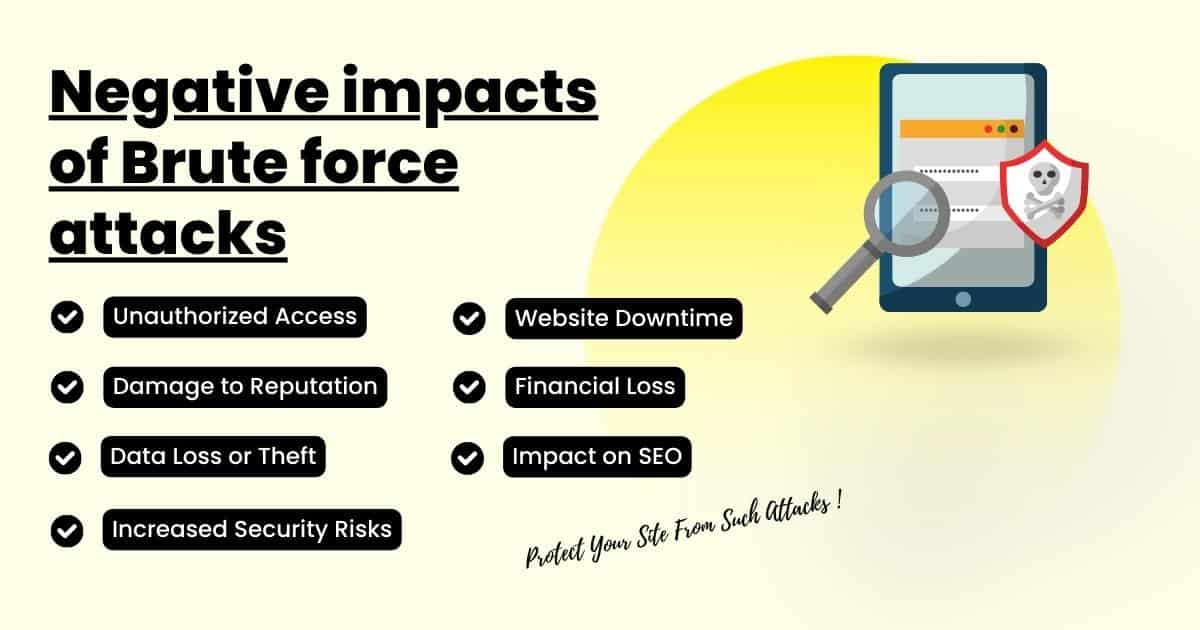 Negative impacts of Brute force attacks

Unauthorized Access

Damage to Reputation

Data Loss or Theft

Increased Security Risks

Website Downtime

Financial Loss

Impact on SEO

Protect Your Site From Such Attacks !